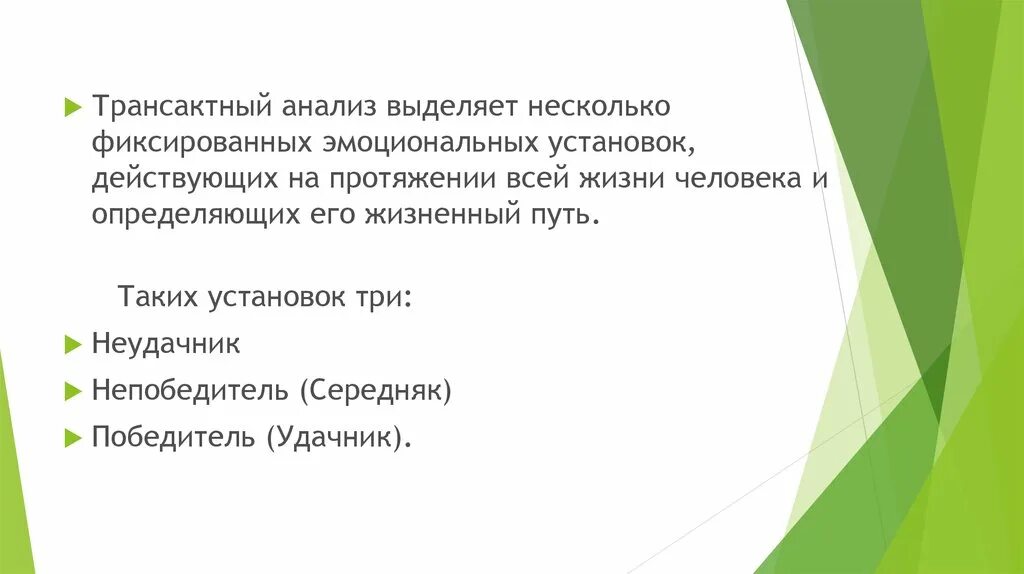 Трансактный анализ выделяет несколько фиксированных эмоциональных установок, действующих на протяжении всей жизни человека и определяющих его жизненный путь.

Таких установок три:

Неудачник

Непобедитель (Середняк)

Победитель (Удачник).